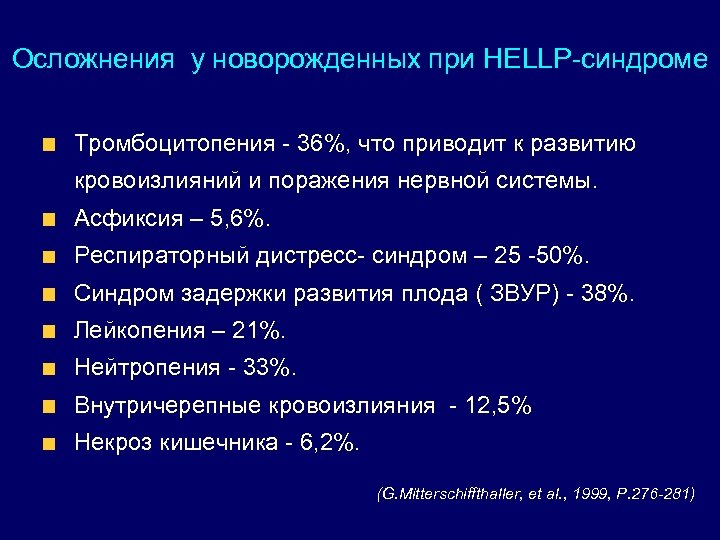 Осложнения у новорожденных при HELLP-синдроме

Тромбоцитопения - 36%, что приводит к развитию кровоизлияний и поражения нервной системы.

Асфиксия – 5,6%.

Респираторный дистресс- синдром – 25 -50%.

Синдром задержки развития плода ( ЗВУР) - 38%.

Лейкопения – 21%.

Нейтропения - 33%.

Внутричерепные кровоизлияния - 12,5%

Некроз кишечника - 6,2%.

(G.Mitterschiffthaller, et al., 1999, P.276-281)